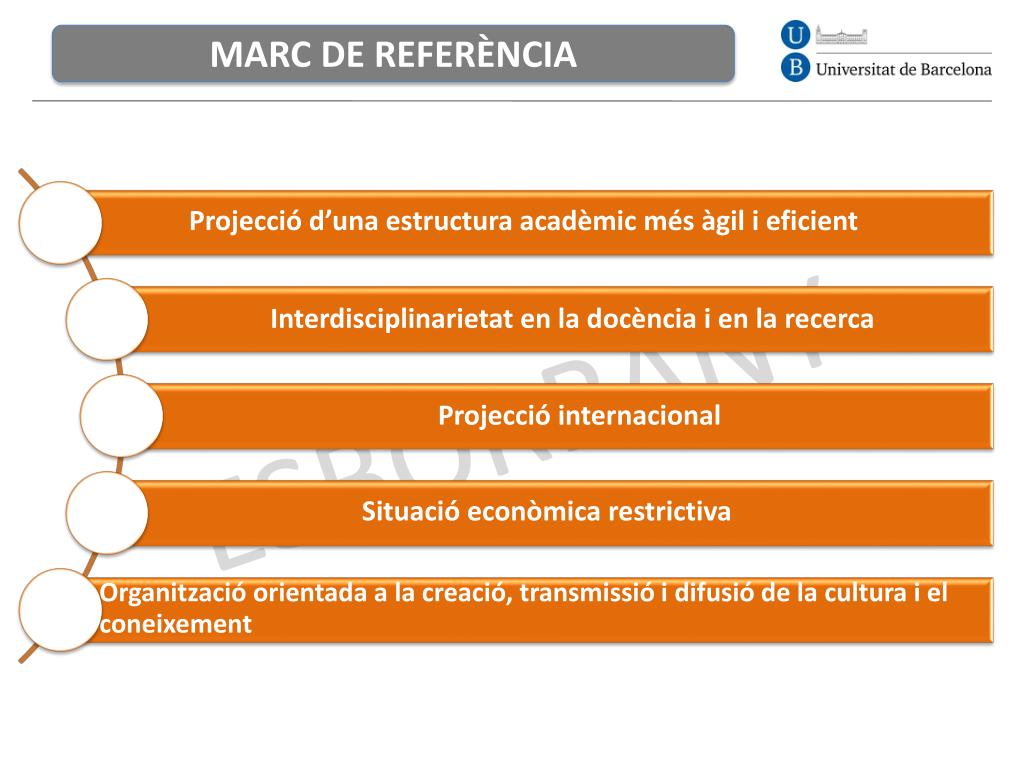 MARC DE REFERÈNCIA

U B Universitat de Barcelona

Projecció d'una estructura acadèmic més àgil i eficient

Interdisciplinarietat en la docència i en la recerca

Projecció internacional

Situació econòmica restrictiva

Organització orientada a la creació, transmissió i difusió de la cultura i el coneixement

ESBORRANY